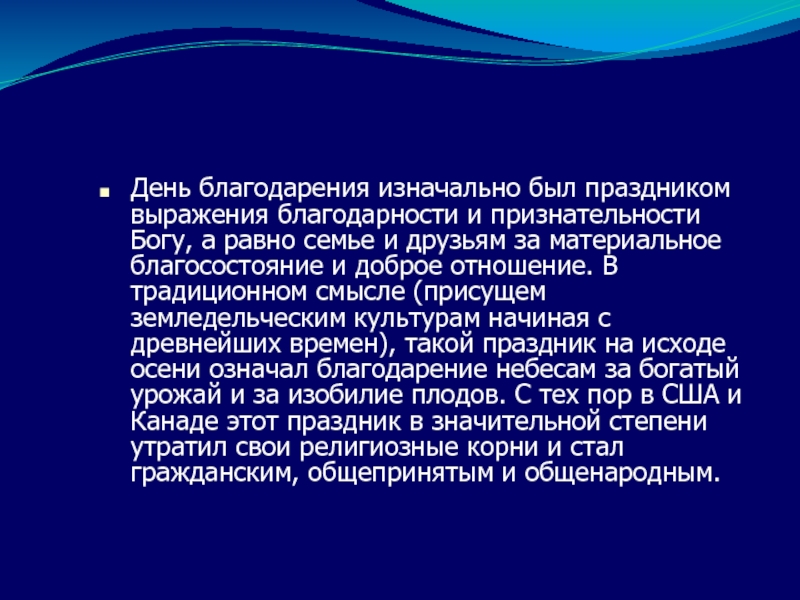 День благодарения изначально был праздником выражения благодарности и признательности Богу, а равно семье и друзьям за материальное благосостояние и доброе отношение. В традиционном смысле (присущем земледельческим культурам начиная с древнейших времен), такой праздник на исходе осени означал благодарение небесам за богатый урожай и за изобилие плодов. С тех пор в США и Канаде этот праздник в значительной степени утратил свои религиозные корни и стал гражданским, общепринятым и общенародным.